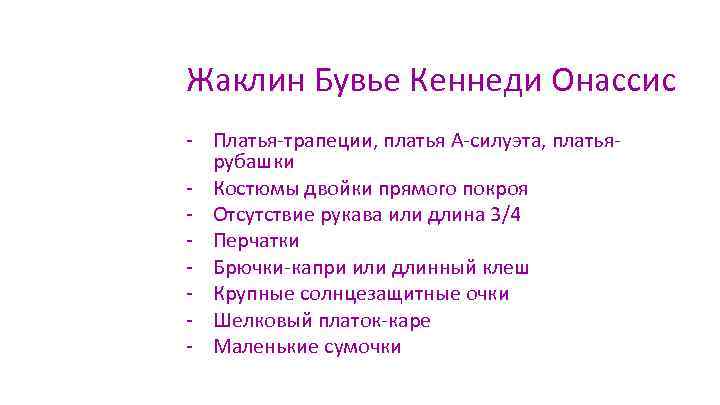 Жаклин Бувье Кеннеди Онассис

- Платья-трапеции, платья А-силуэта, платья-рубашки
- Костюмы двойки прямого покроя
- Отсутствие рукава или длина 3/4
- Перчатки
- Брючки-капри или длинный клеш
- Крупные солнцезащитные очки
- Шелковый платок-каре
- Маленькие сумочки